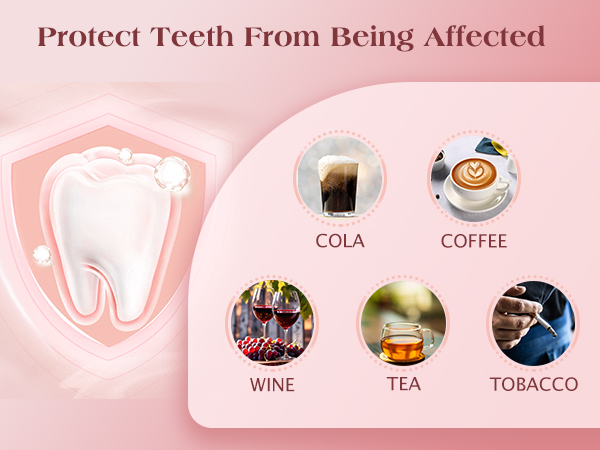 Protect Teeth From Being Affected

COLA

COFFEE

WINE

TEA

TOBACCO